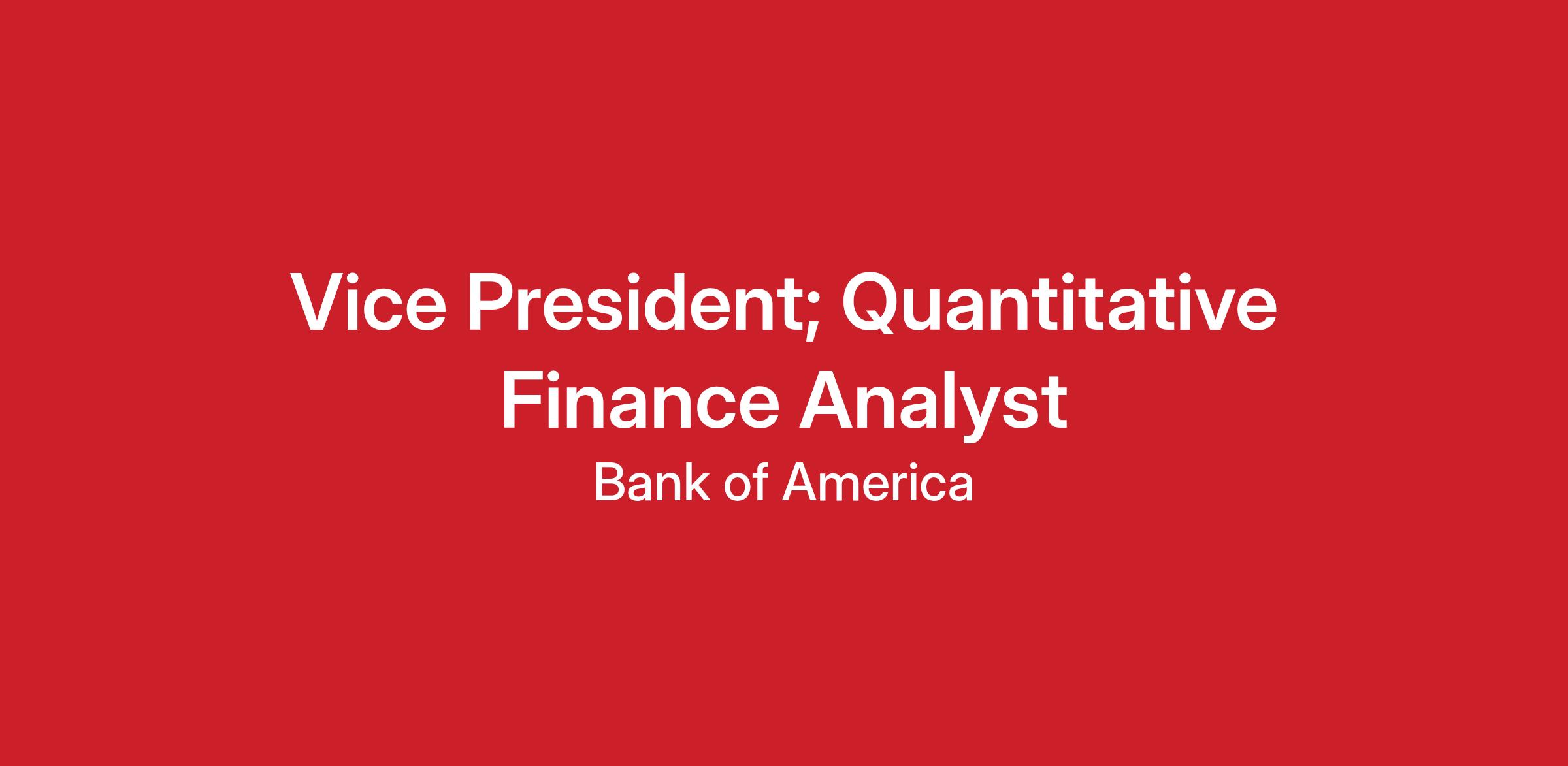 Vice President; Quantitative Finance Analyst

Bank of America